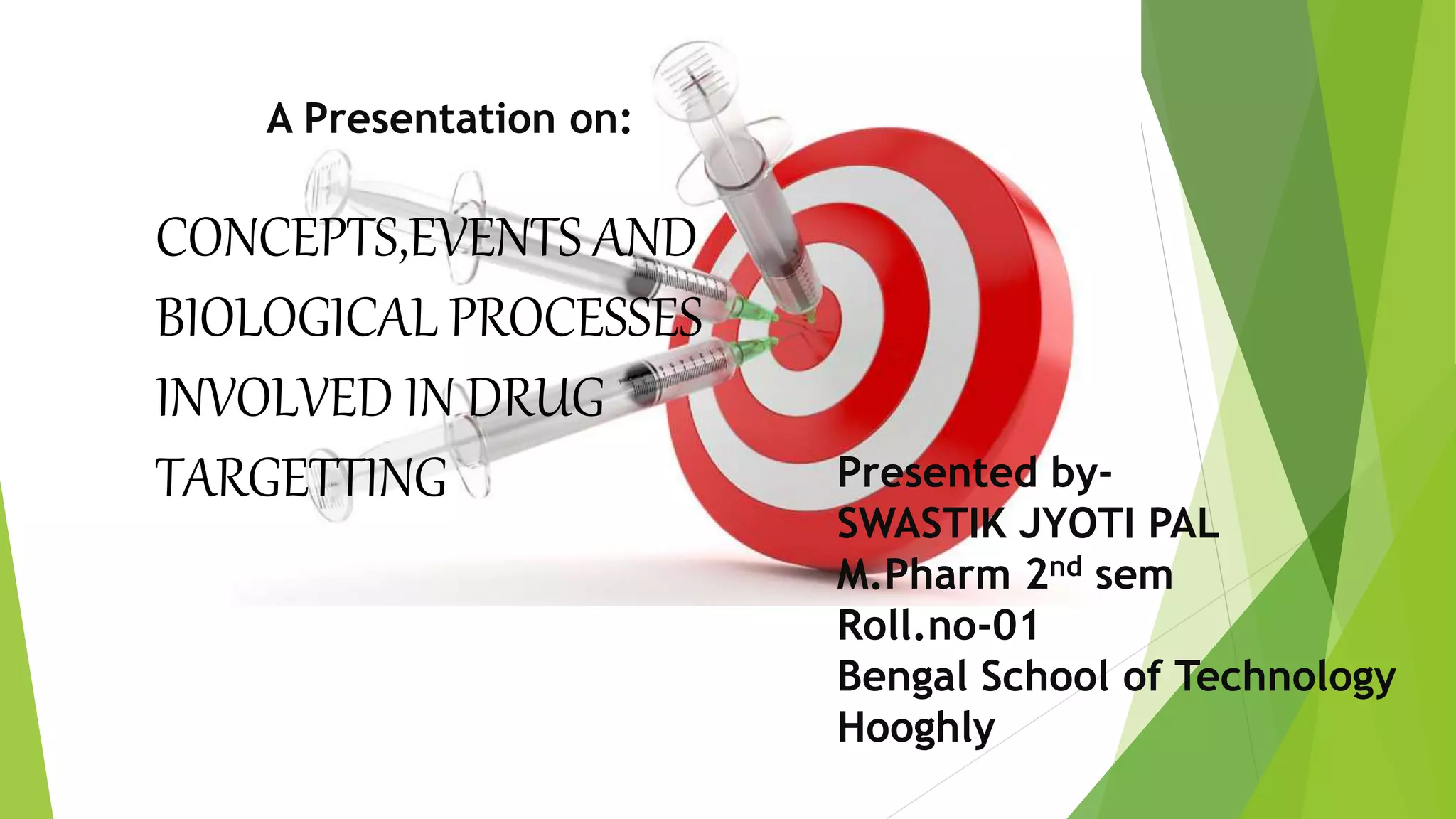 A Presentation on:

CONCEPTS,EVENTS AND BIOLOGICAL PROCESSES INVOLVED IN DRUG TARGETTING

Presented by-
SWASTIK JYOTI PAL
M.Pharm 2$^{nd}$ sem
Roll.no-01
Bengal School of Technology
Hooghly